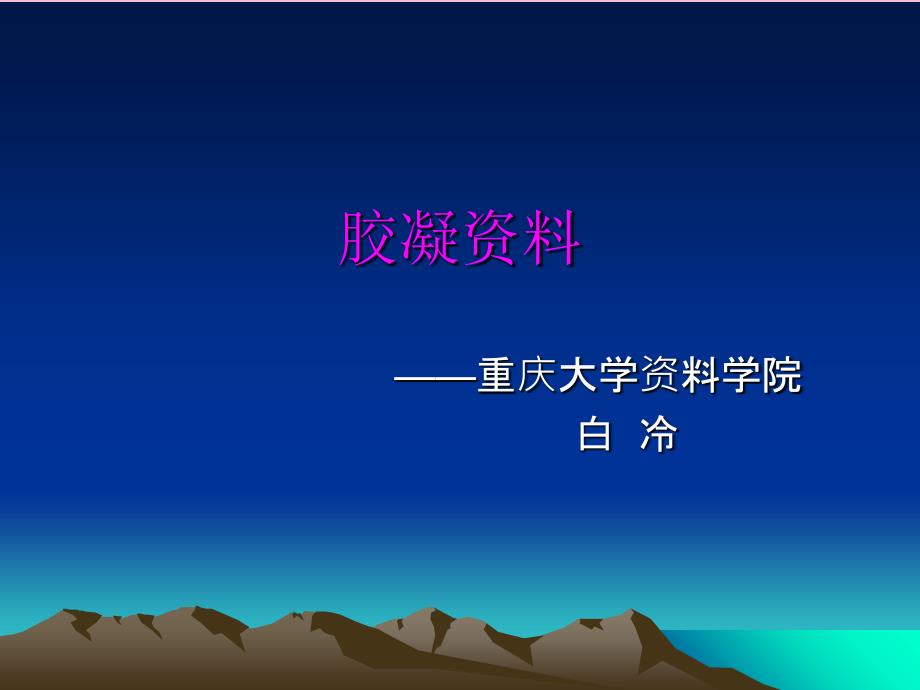 胶凝资料

——重庆大学资料学院

白 冷